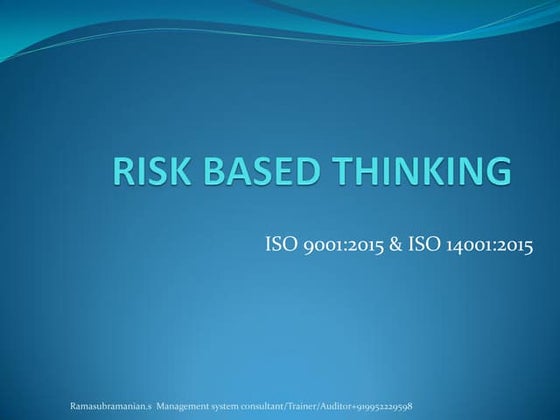 RISK BASED THINKING

ISO 9001:2015 & ISO 14001:2015

Ramasubramanian.s Management system consultant/Trainer/Auditor+919952229598